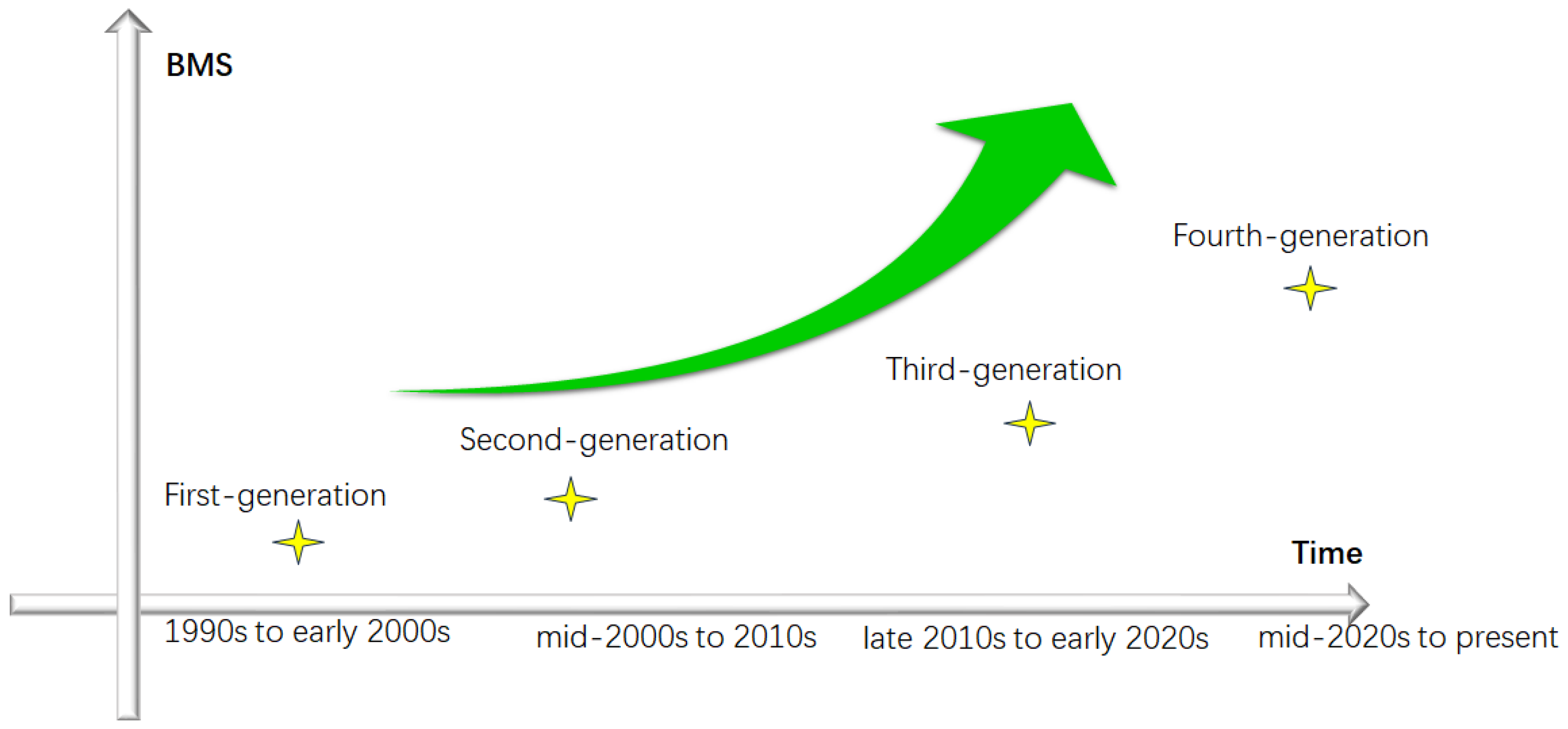 BMS

Fourth-generation

Third-generation

Second-generation

First-generation

Time

1990s to early 2000s

mid-2000s to 2010s

late 2010s to early 2020s

mid-2020s to present